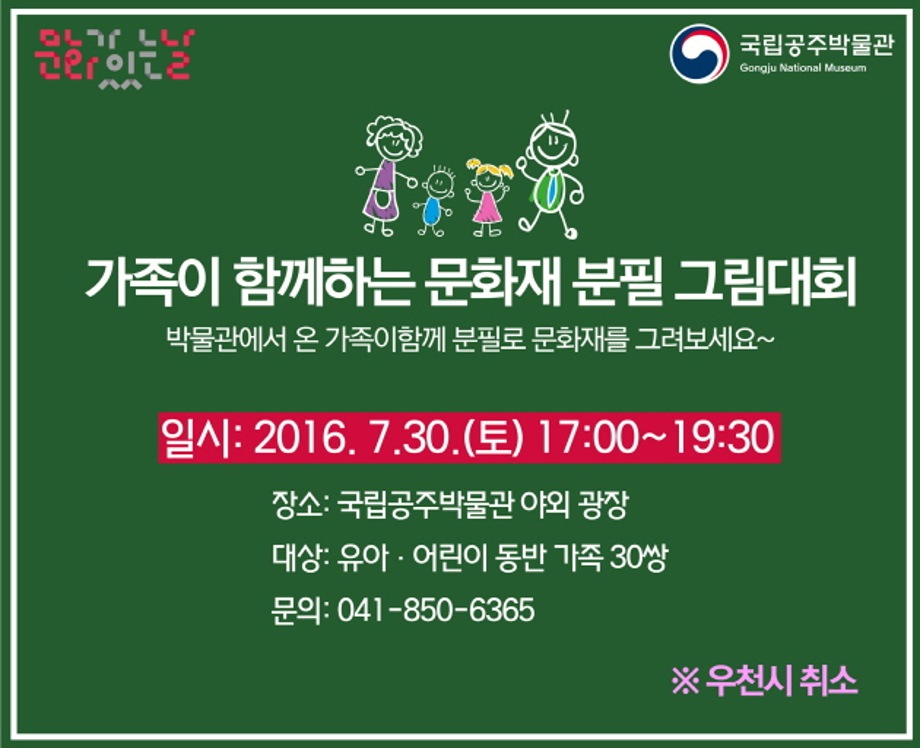 문화가 있는 날

국립공주박물관
Gongju National Museum

가족이 함께하는 문화재 분필 그림대회

박물관에서 온 가족이함께 분필로 문화재를 그려보세요~

일시: 2016. 7.30.(토) 17:00~19:30

장소: 국립공주박물관 야외 광장

대상: 유아 · 어린이 동반 가족 30쌍

문의: 041-850-6365

※ 우천시 취소